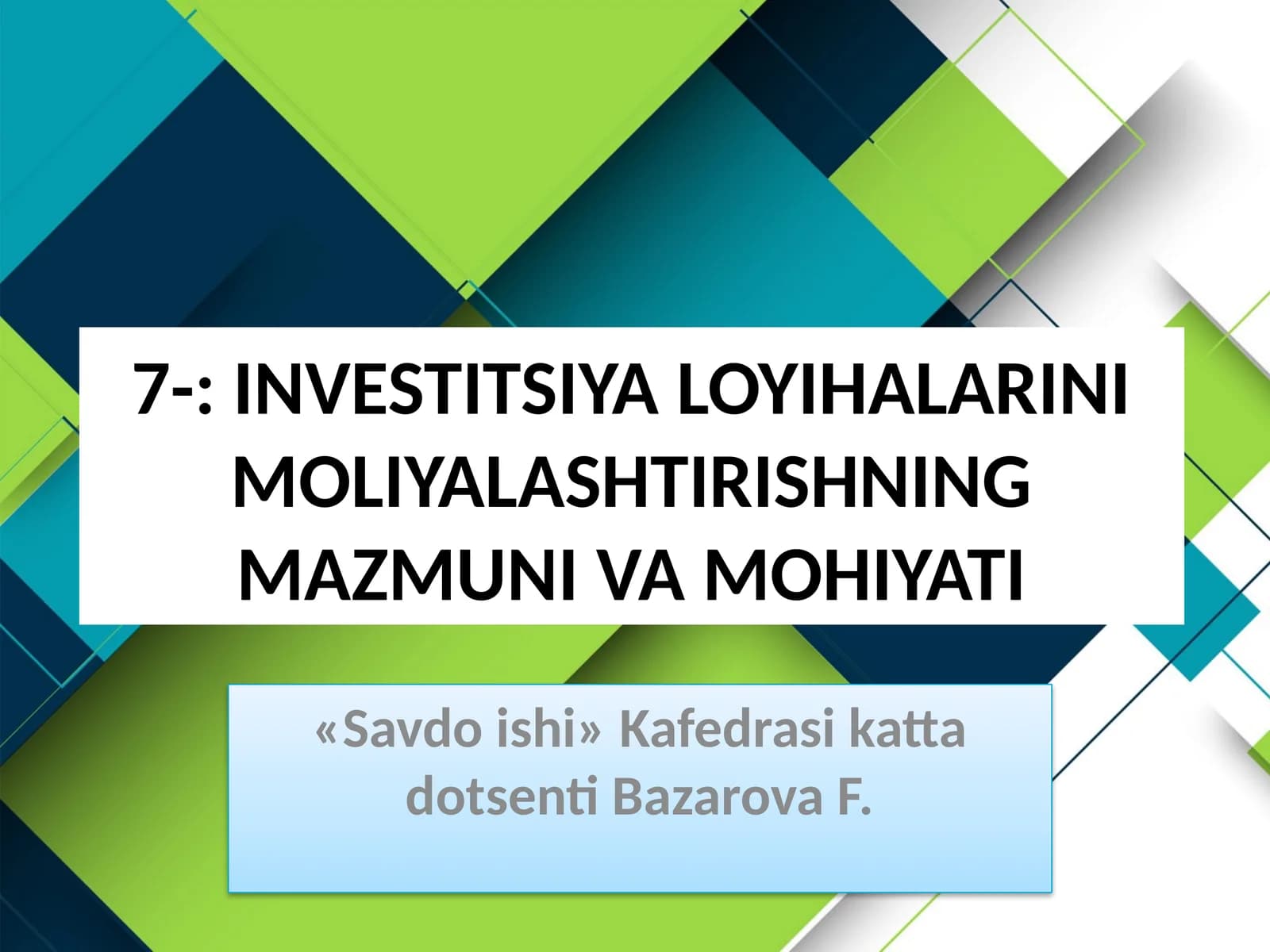 7-: INVESTITSIYA LOYIHALARINI MOLIYALASHTIRISHNING MAZMUNI VA MOHIYATI

«Savdo ishi» Kafedrasi katta dotsenti Bazarova F.